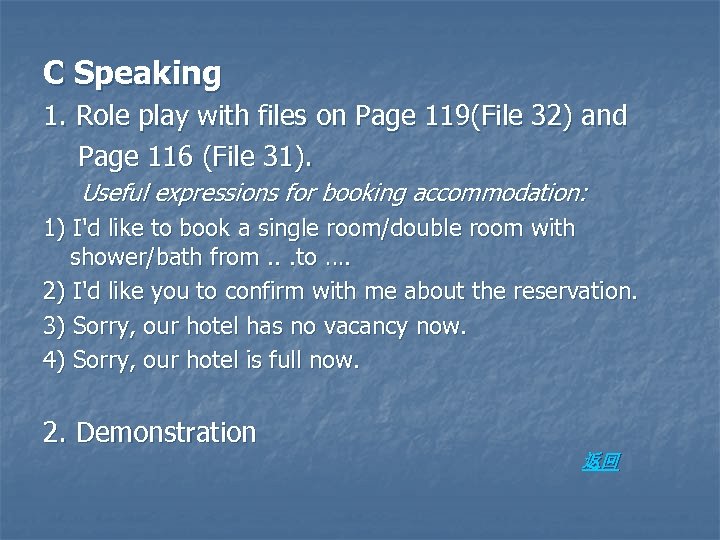 C Speaking

1. Role play with files on Page 119(File 32) and Page 116 (File 31).

Useful expressions for booking accommodation:

1) I'd like to book a single room/double room with shower/bath from .. .to ….

2) I'd like you to confirm with me about the reservation.

3) Sorry, our hotel has no vacancy now.

4) Sorry, our hotel is full now.

2. Demonstration

返回